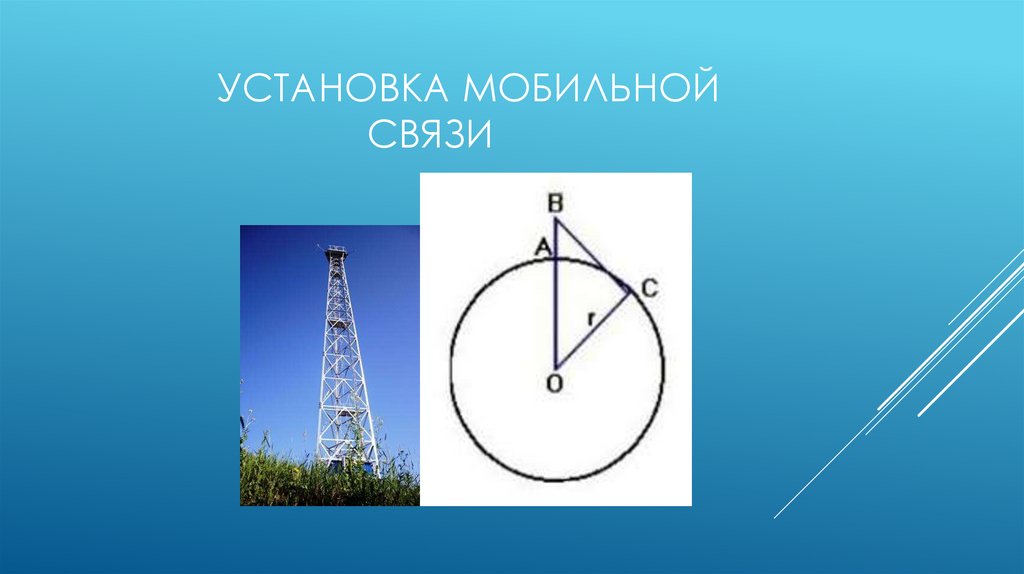 УСТАНОВКА МОБИЛЬНОЙ СВЯЗИ

B
A
C
r
O